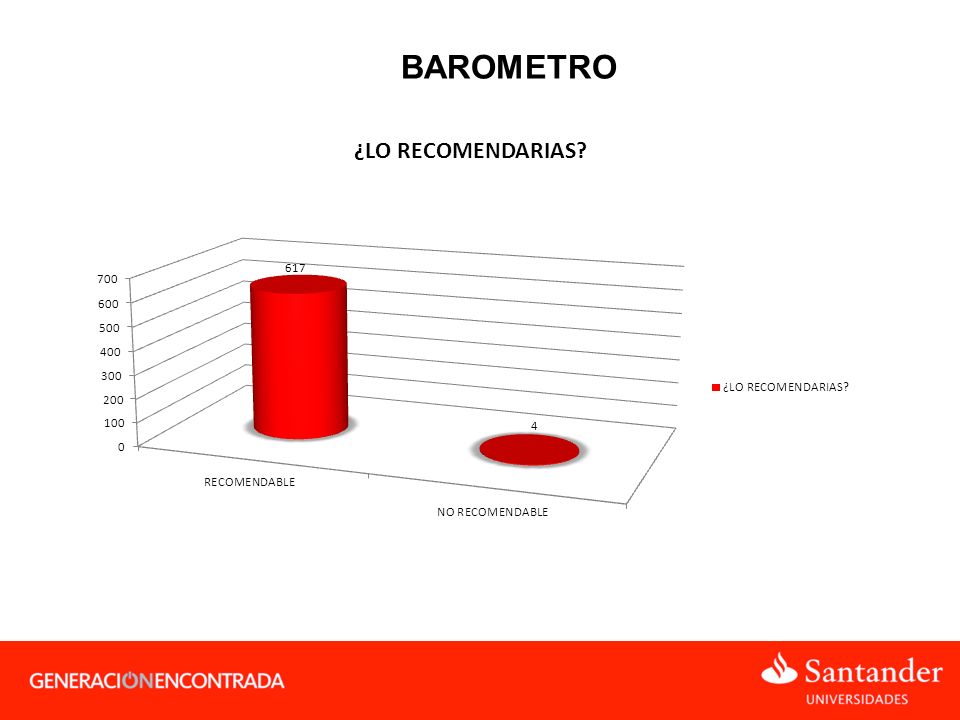 BAROMETRO

¿LO RECOMENDARIAS?

700
600
500
400
300
200
100
0

617

4

RECOMENDABLE

NO RECOMENDABLE

¿LO RECOMENDARIAS?

GENERACIONENCONTRADA

Santander
UNIVERSIDADES